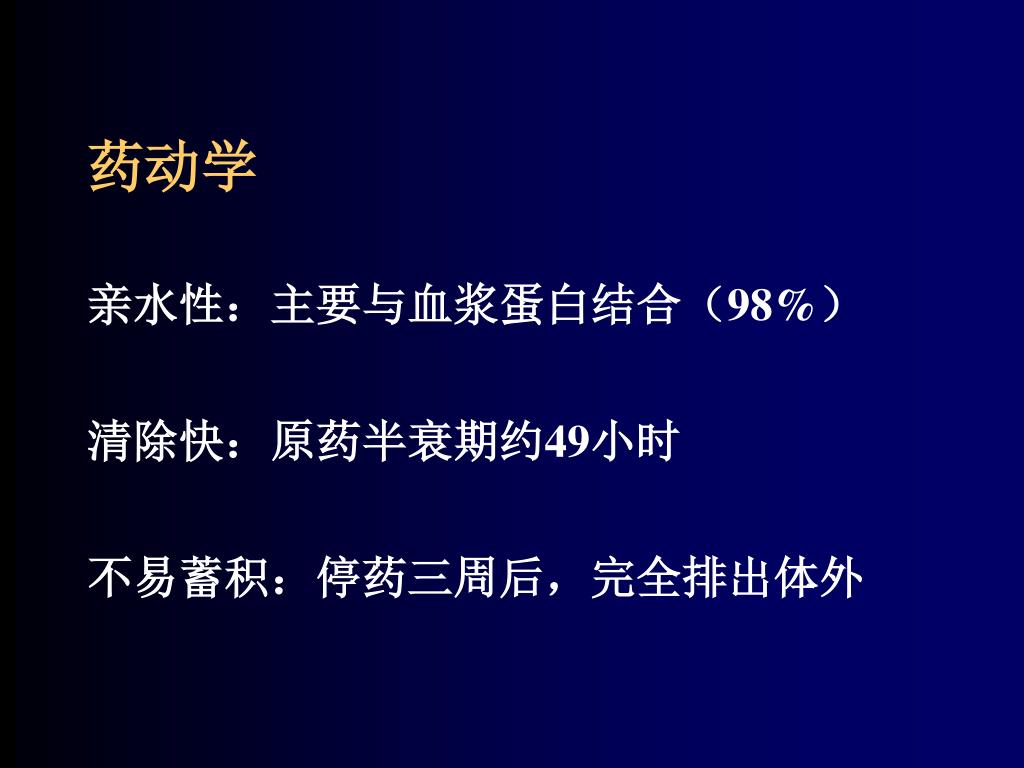 药动学

亲水性：主要与血浆蛋白结合（98%）

清除快：原药半衰期约49小时

不易蓄积：停药三周后，完全排出体外